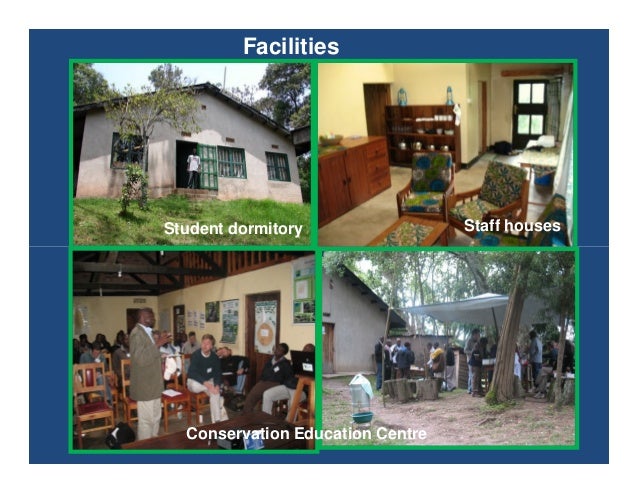 Facilities

Student dormitory

Staff houses

Conservation Education Centre